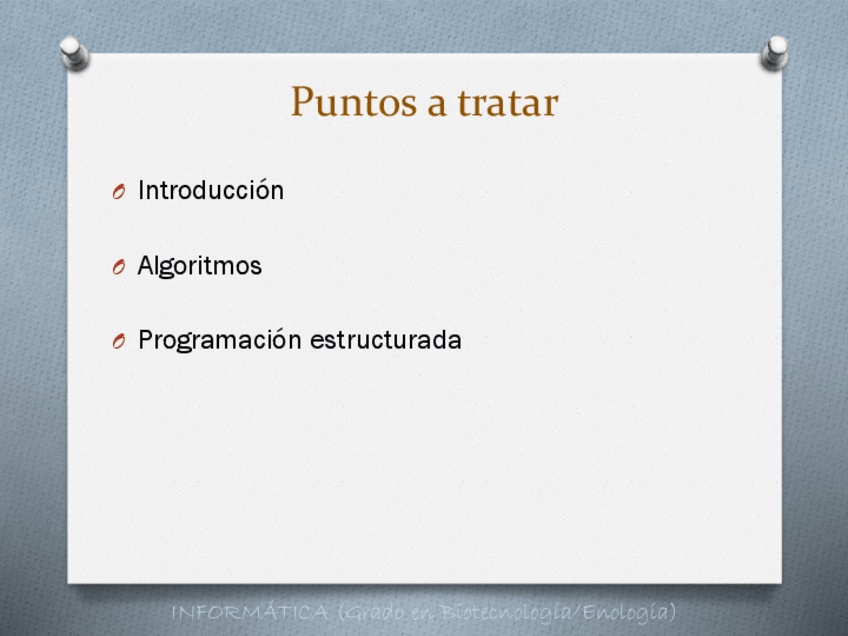 Puntos a tratar

Introducción

Algoritmos

Programación estructurada

INFORMÁTICA (Grado en Biotecnología/Enología)